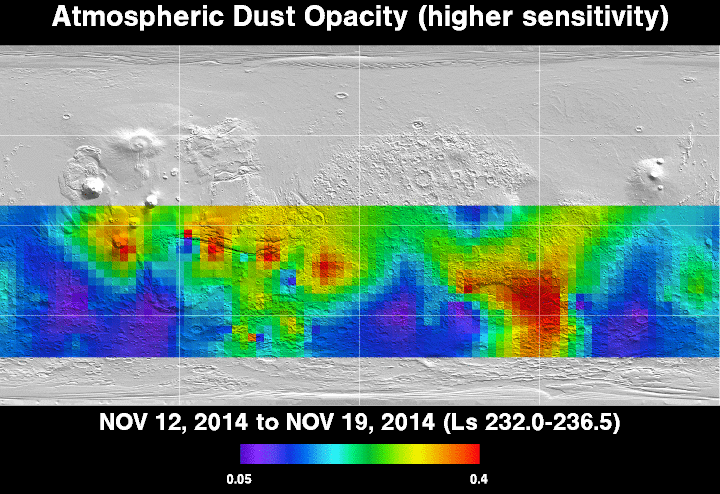 Atmospheric Dust Opacity (higher sensitivity)

NOV 12, 2014 to NOV 19, 2014 (Ls 232.0-236.5)

0.05

0.4